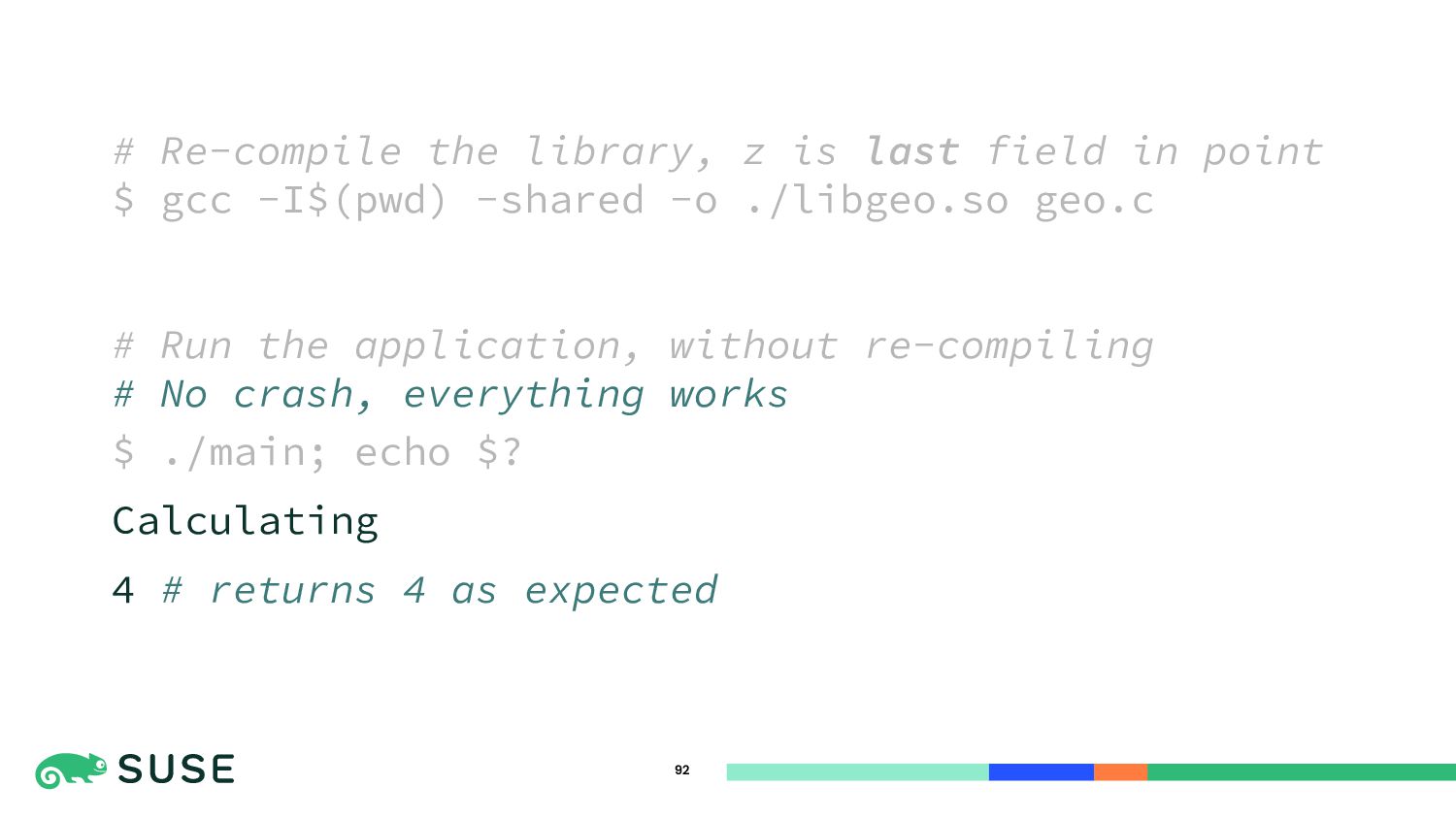 # Re-compile the library, z is last field in point
$ gcc -I$(pwd) -shared -o ./libgeo.so geo.c

# Run the application, without re-compiling
# No crash, everything works
$ ./main; echo $?
Calculating
4 # returns 4 as expected

SUSE

92